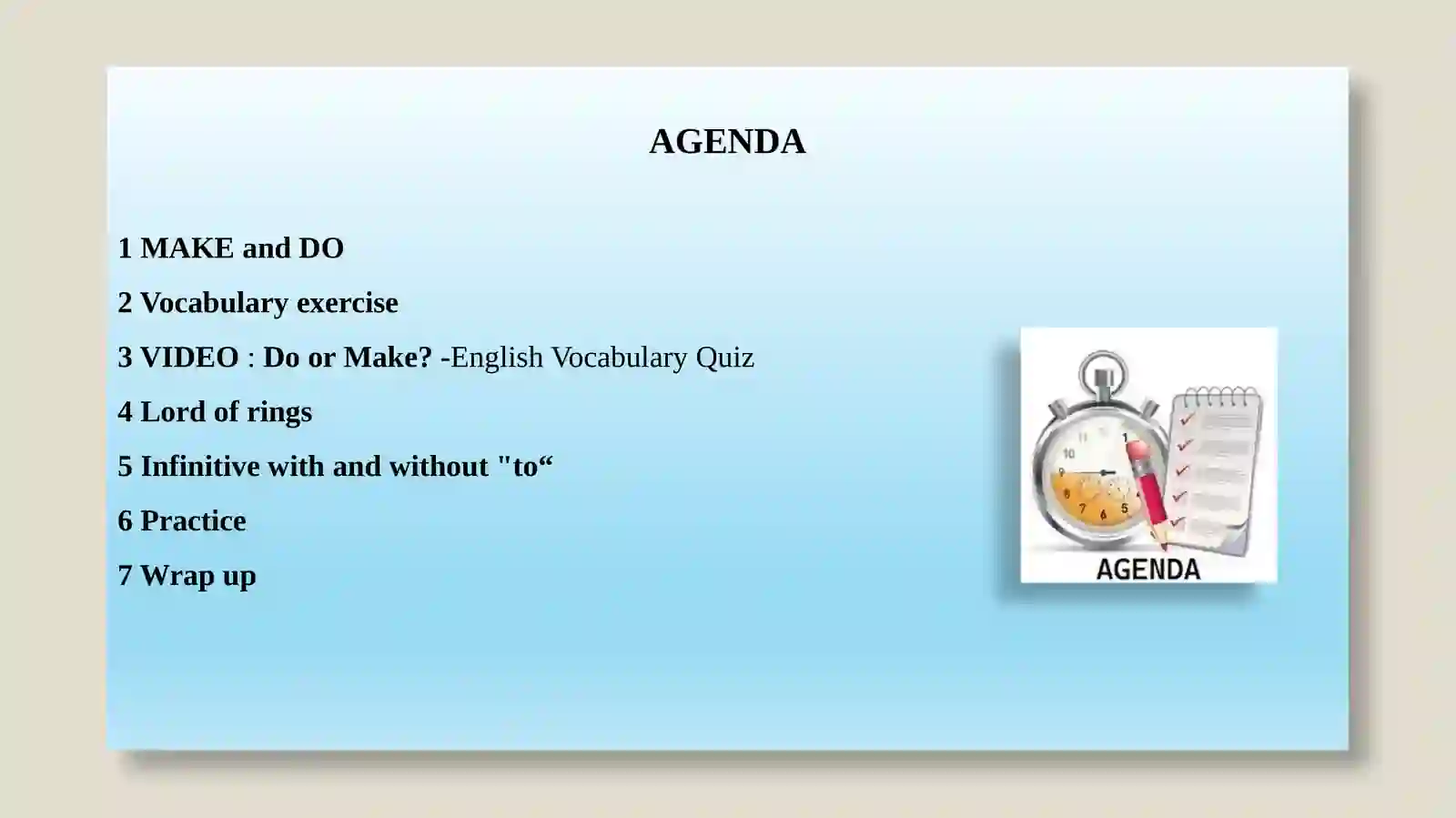 AGENDA

1 MAKE and DO

2 Vocabulary exercise

3 VIDEO : Do or Make? -English Vocabulary Quiz

4 Lord of rings

5 Infinitive with and without "to“

6 Practice

7 Wrap up

AGENDA